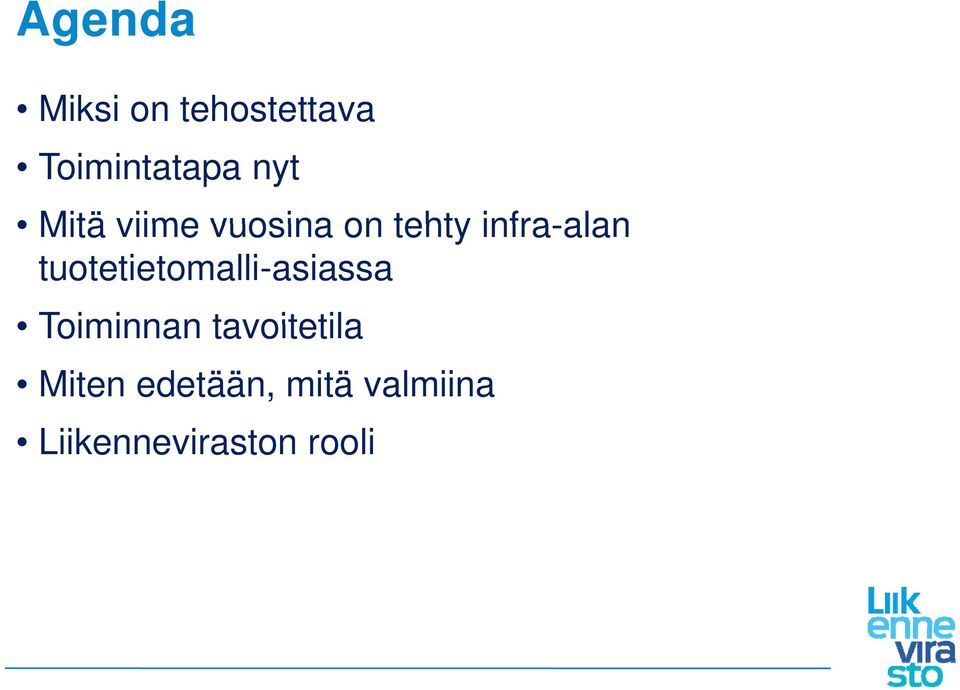 Agenda

• Miksi on tehostettava
• Toimintatapa nyt
• Mitä viime vuosina on tehty infra-alan tuotetietomalli-asiassa
• Toiminnan tavoitetila
• Miten edetään, mitä valmiina
• Liikenneviraston rooli

Liik enne vira sto